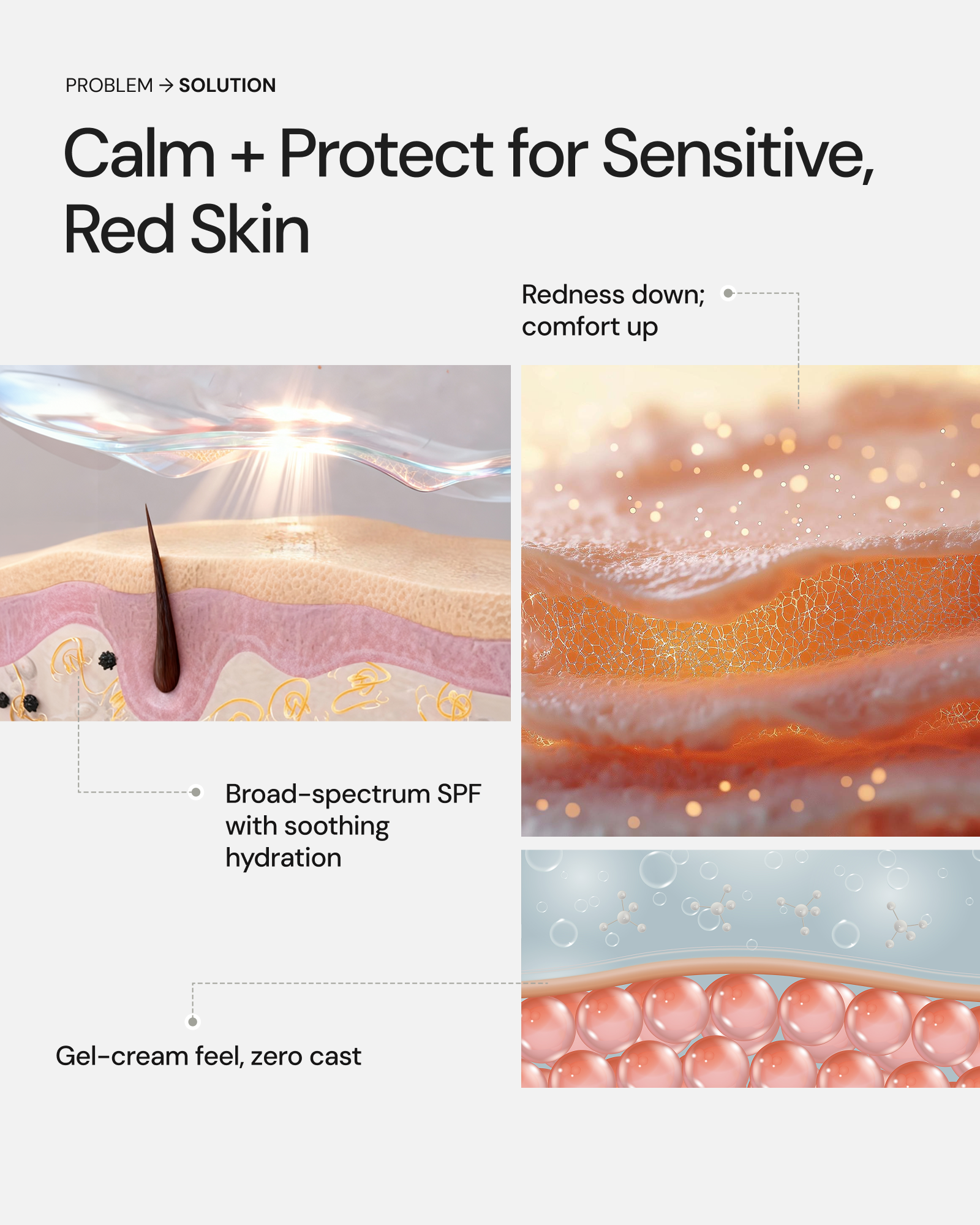 PROBLEM → SOLUTION

Calm + Protect for Sensitive, Red Skin

Redness down; comfort up

Broad-spectrum SPF with soothing hydration

Gel-cream feel, zero cast